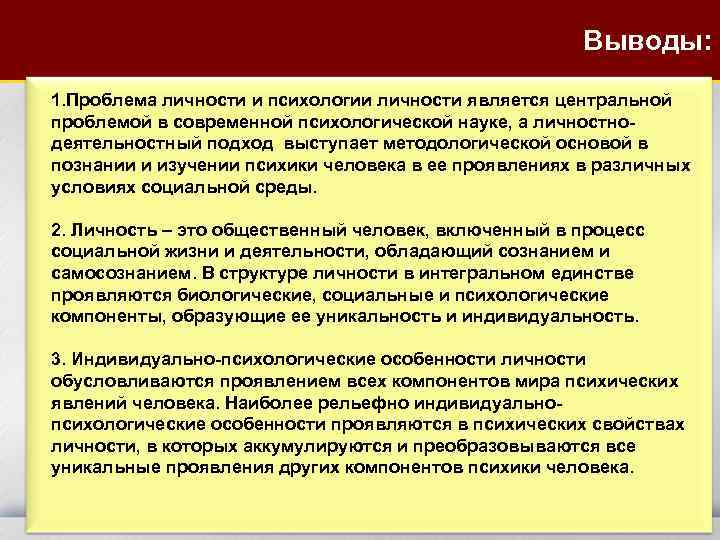 Выводы:

1.Проблема личности и психологии личности является центральной проблемой в современной психологической науке, а личностно-деятельностный подход выступает методологической основой в познании и изучении психики человека в ее проявлениях в различных условиях социальной среды.

2. Личность – это общественный человек, включенный в процесс социальной жизни и деятельности, обладающий сознанием и самосознанием. В структуре личности в интегральном единстве проявляются биологические, социальные и психологические компоненты, образующие ее уникальность и индивидуальность.

3. Индивидуально-психологические особенности личности обусловливаются проявлением всех компонентов мира психических явлений человека. Наиболее рельефно индивидуально-психологические особенности проявляются в психических свойствах личности, в которых аккумулируются и преобразовываются все уникальные проявления других компонентов психики человека.